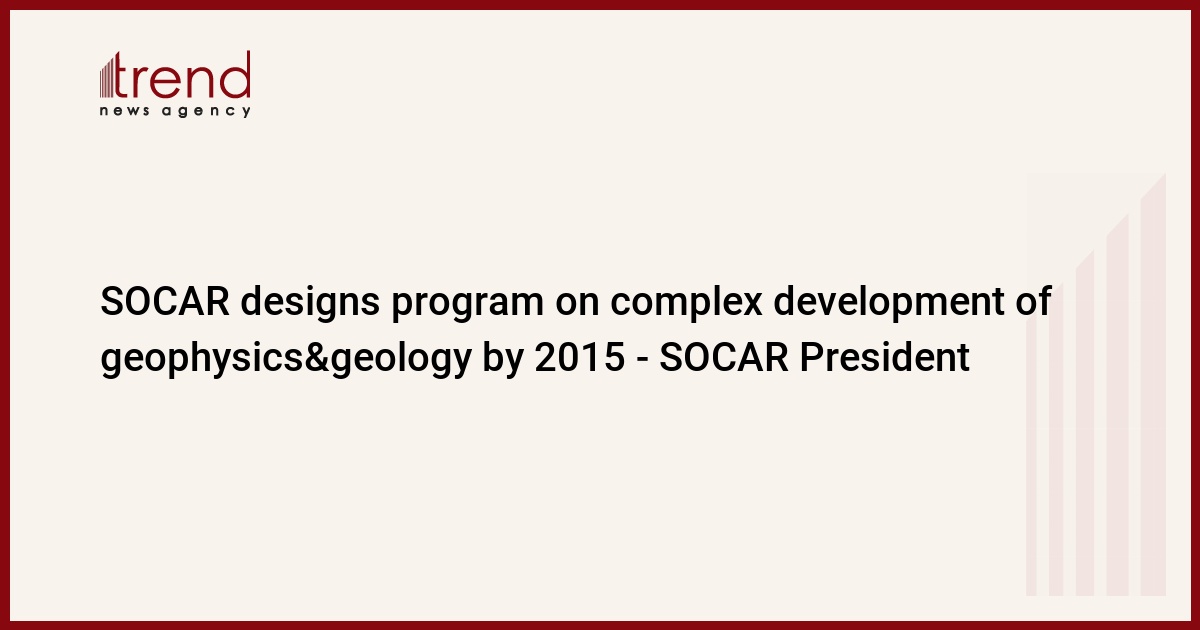 trend
news agency

SOCAR designs program on complex development of geophysics&geology by 2015 - SOCAR President